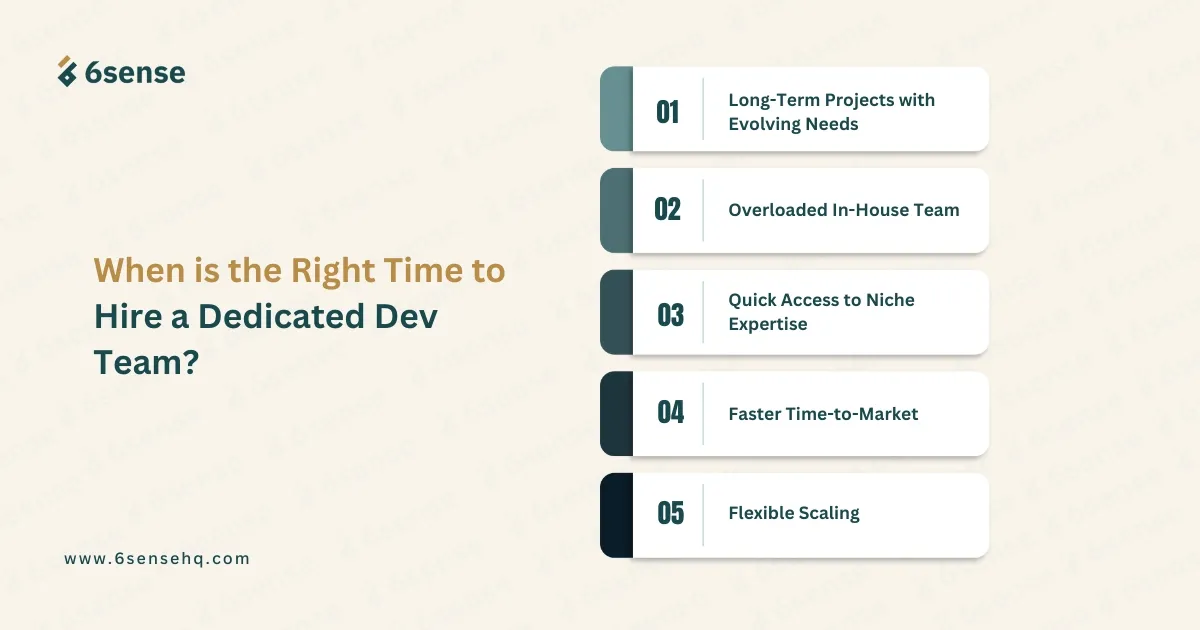 6sense

When is the Right Time to Hire a Dedicated Dev Team?

www.6sensehq.com

01 Long-Term Projects with Evolving Needs

02 Overloaded In-House Team

03 Quick Access to Niche Expertise

04 Faster Time-to-Market

05 Flexible Scaling